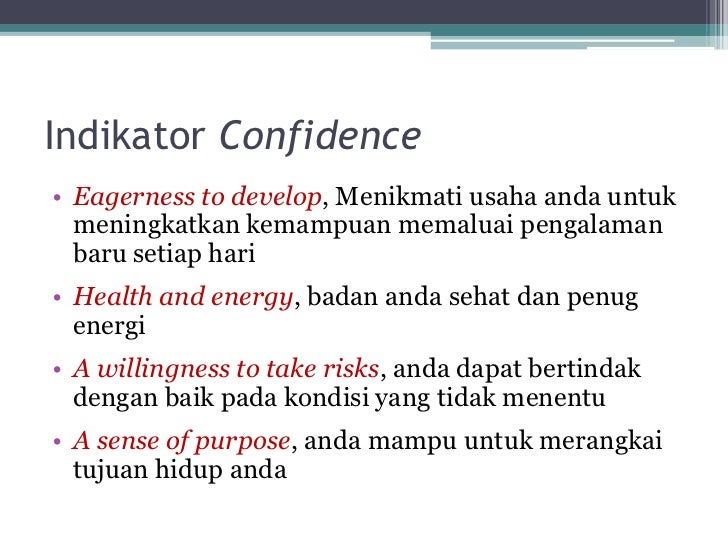 Indikator Confidence

• Eagerness to develop, Menikmati usaha anda untuk meningkatkan kemampuan memaluai pengalaman baru setiap hari

• Health and energy, badan anda sehat dan penug energi

• A willingness to take risks, anda dapat bertindak dengan baik pada kondisi yang tidak menentu

• A sense of purpose, anda mampu untuk merangkai tujuan hidup anda